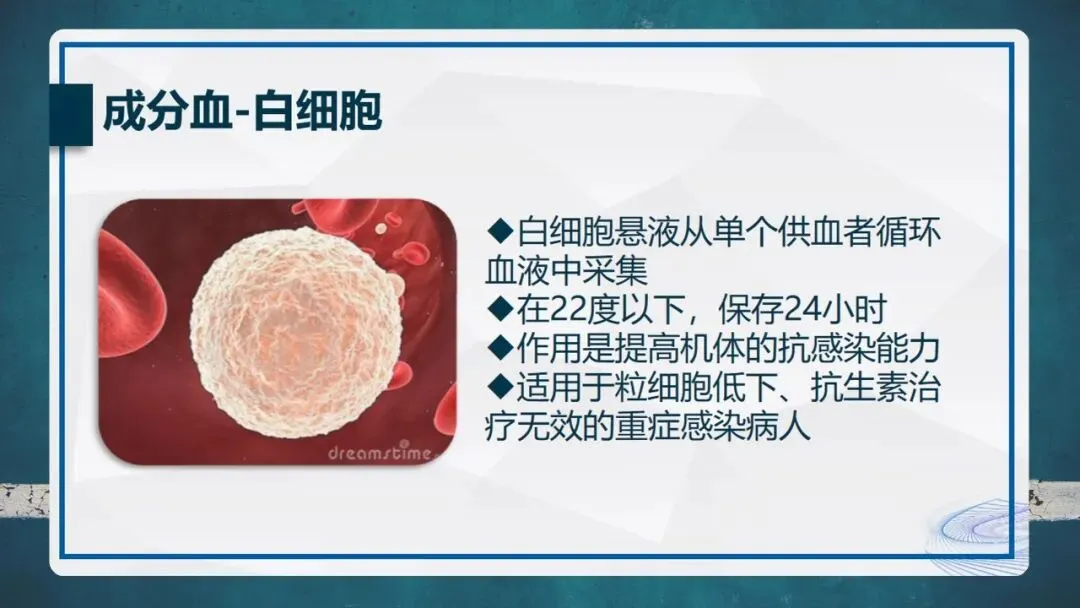 成分血-白细胞

dreamstime

◆白细胞悬液从单个供血者循环血液中采集
◆在22度以下，保存24小时
◆作用是提高机体的抗感染能力
◆适用于粒细胞低下、抗生素治疗无效的重症感染病人